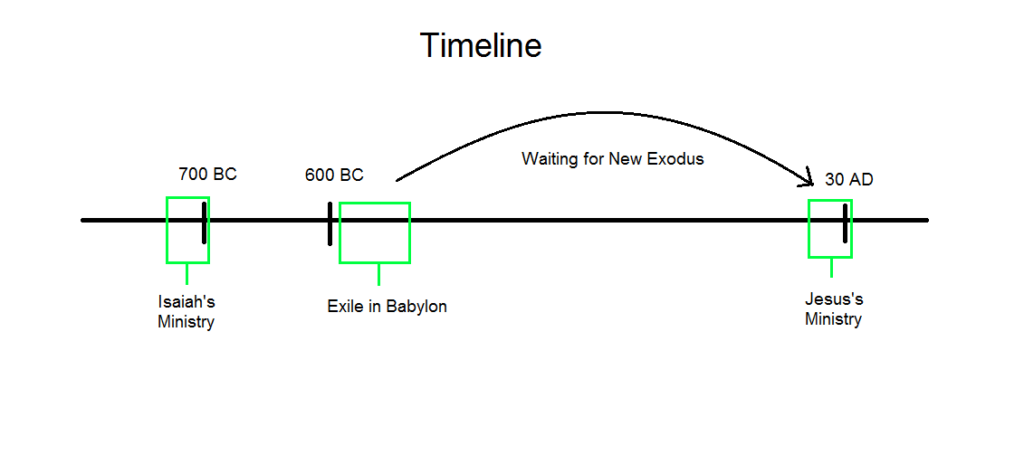 Timeline

700 BC

600 BC

Waiting for New Exodus

30 AD

Isaiah's Ministry

Exile in Babylon

Jesus's Ministry